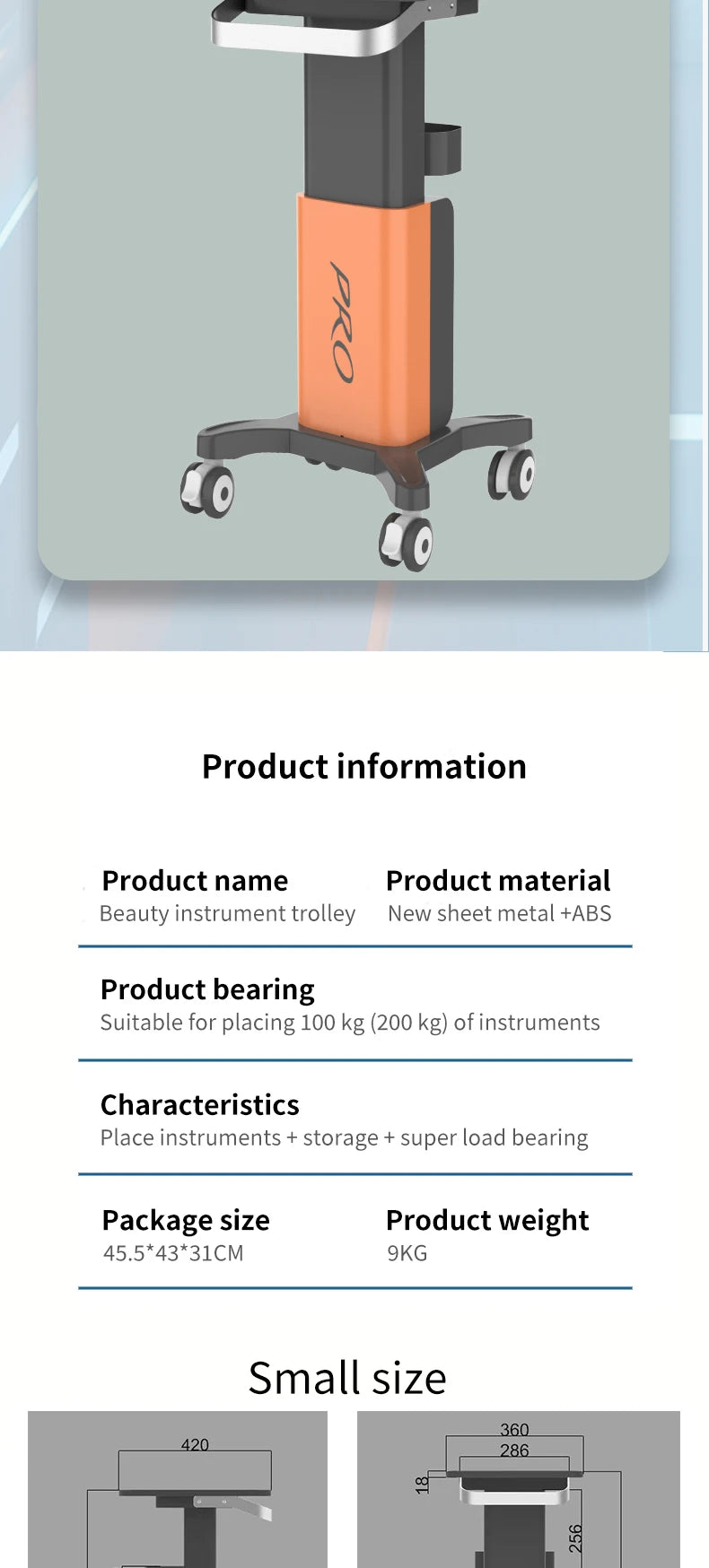 PRO

Product information

Product name
Beauty instrument trolley

Product material
New sheet metal +ABS

Product bearing
Suitable for placing 100 kg (200 kg) of instruments

Characteristics
Place instruments + storage + super load bearing

Package size
45.5*43*31CM

Product weight
9KG

Small size

420

360
286
18
256